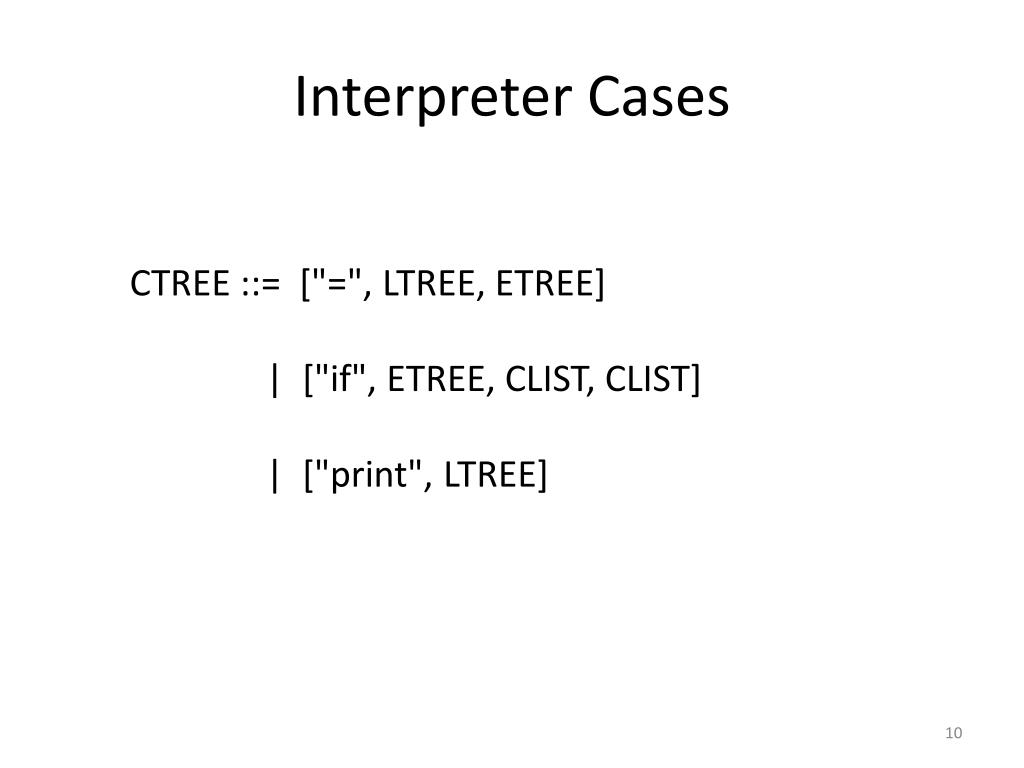 Interpreter Cases

CTREE ::= ["=", LTREE, ETREE]

| ["if", ETREE, CLIST, CLIST]

| ["print", LTREE]

10